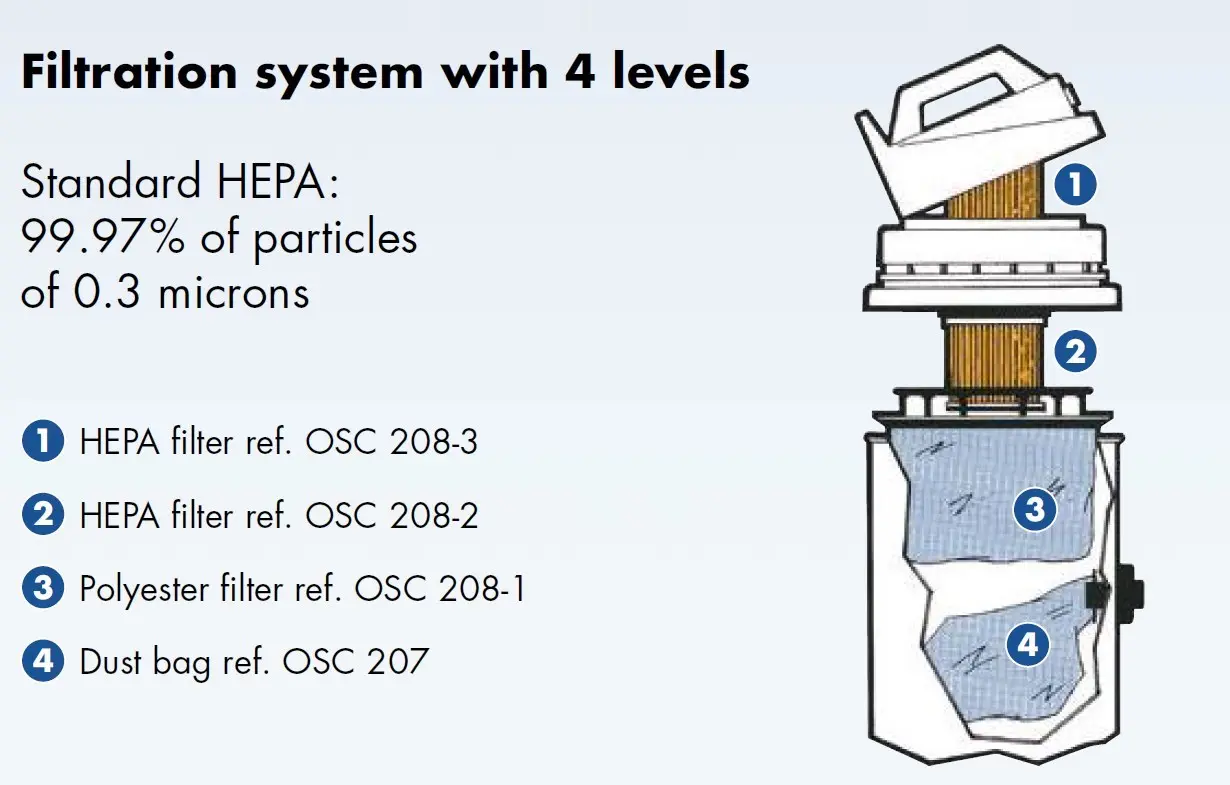 Filtration system with 4 levels

Standard HEPA:
99.97% of particles
of 0.3 microns

1 HEPA filter ref. OSC 208-3

2 HEPA filter ref. OSC 208-2

3 Polyester filter ref. OSC 208-1

4 Dust bag ref. OSC 207

1
2
3
4